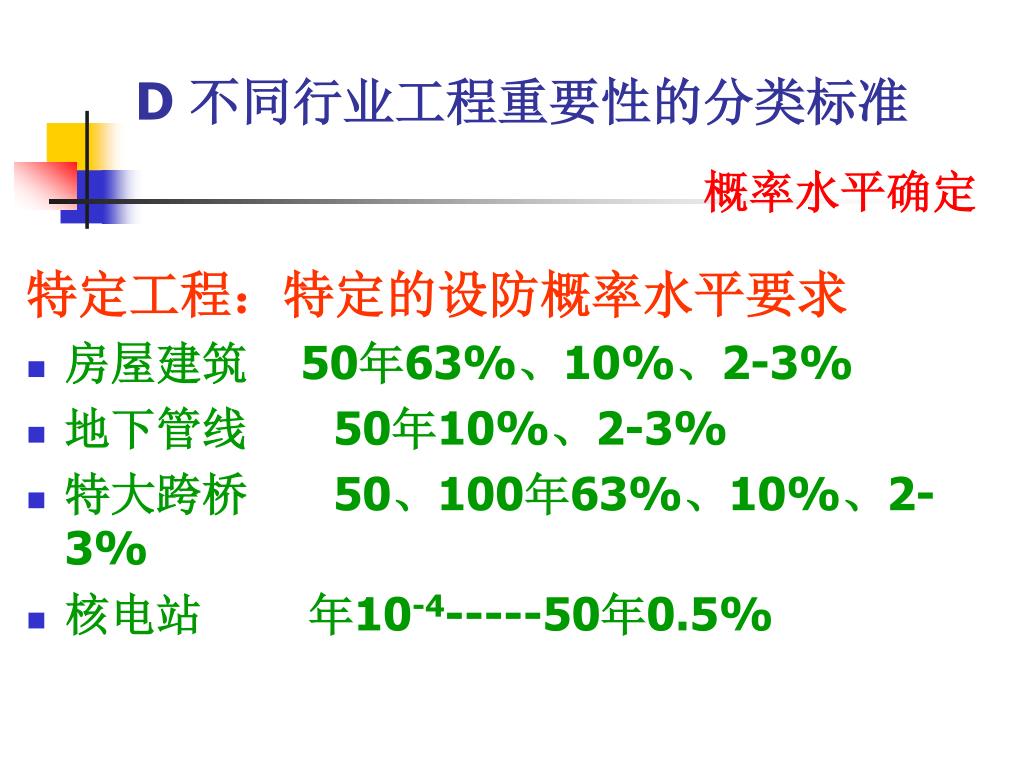 D 不同行业工程重要性的分类标准

概率水平确定

特定工程：特定的设防概率水平要求

- 房屋建筑 50年63%、10%、2-3%
- 地下管线 50年10%、2-3%
- 特大跨桥 50、100年63%、10%、2-3%
- 核电站 年$10^{-4}$-----50年0.5%